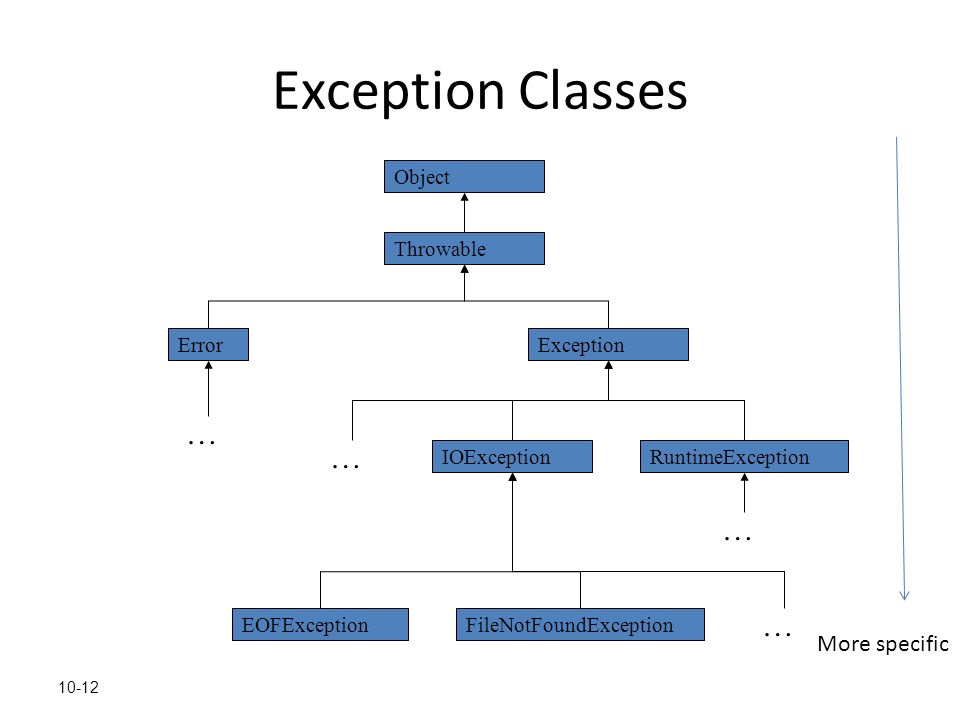 Exception Classes

Object

Throwable

Error

Exception

…

…

IOException

RuntimeException

…

EOFException

FileNotFoundException

…

More specific

10-12